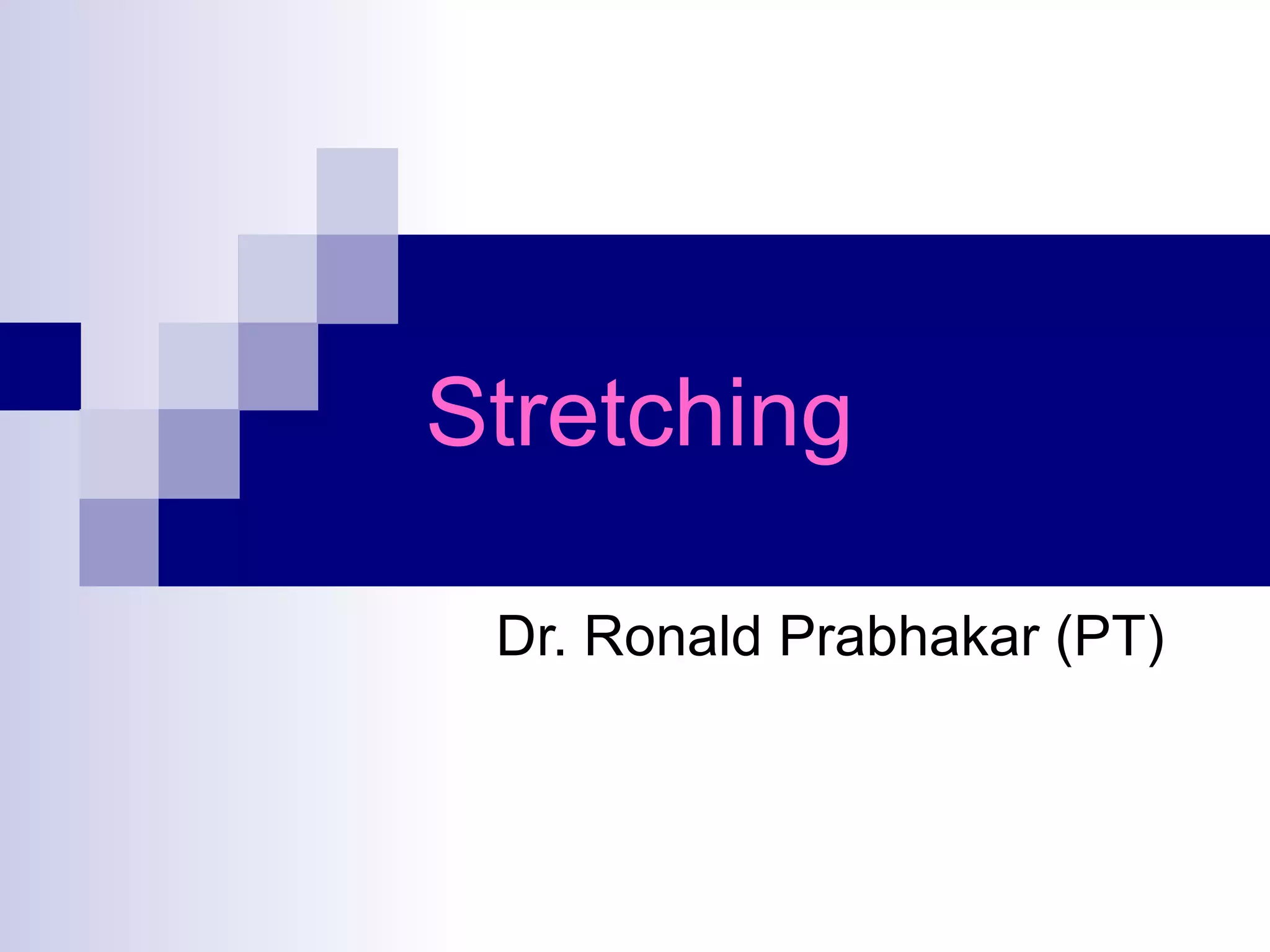 Stretching

Dr. Ronald Prabhakar (PT)